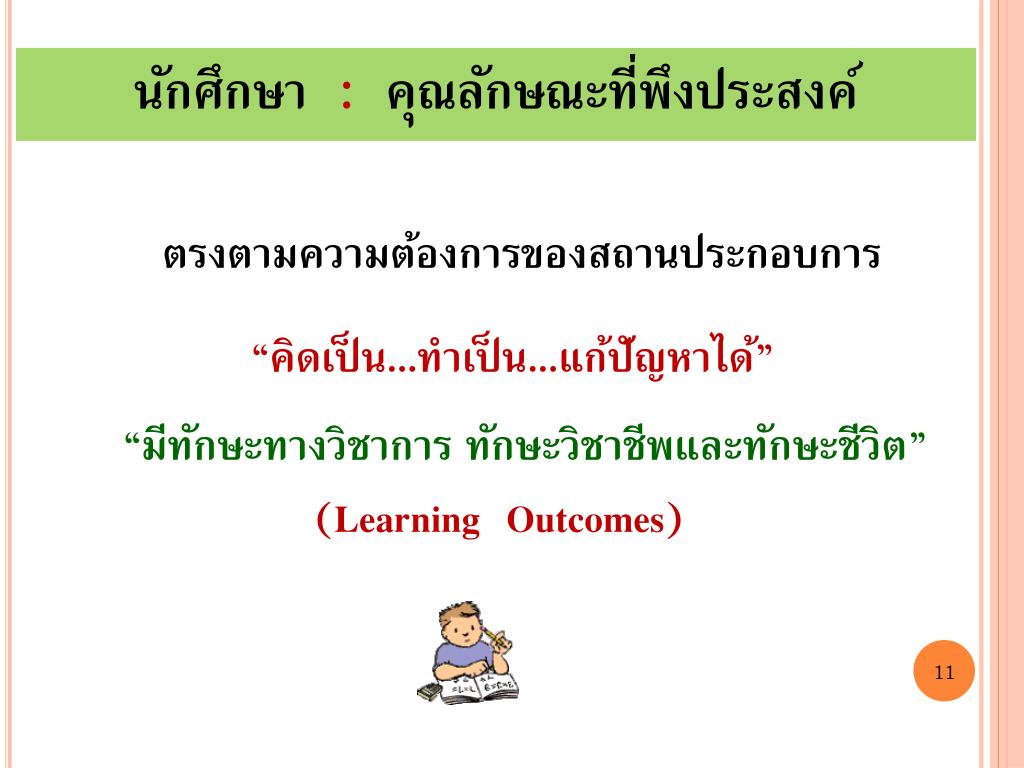 นักศึกษา : คุณลักษณะที่พึงประสงค์

ตรงตามความต้องการของสถานประกอบการ

“คิดเป็น...ทำเป็น...แก้ปัญหาได้”

“มีทักษะทางวิชาการ ทักษะวิชาชีพและทักษะชีวิต”

(Learning Outcomes)

11